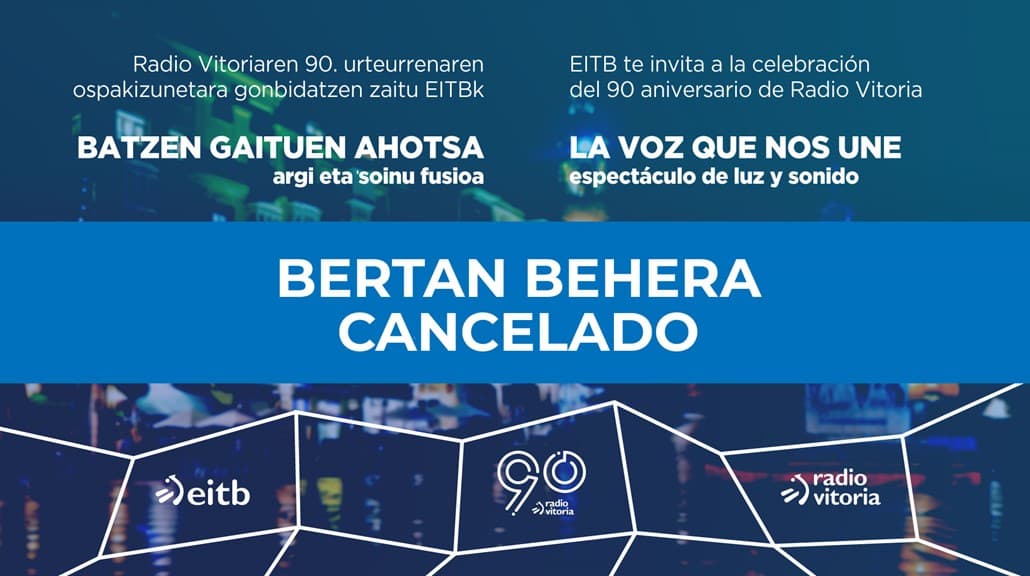 Radio Vitoriaren 90. urteurrenaren ospakizunetara gonbidatzen zaitu EITBk

BATZEN GAITUEN AHOTSA
argi eta soinu fusioa

EITB te invita a la celebración del 90 aniversario de Radio Vitoria

LA VOZ QUE NOS UNE
espectáculo de luz y sonido

BERTAN BEHERA
CANCELADO

eitb

90
radio vitoria

radio vitoria